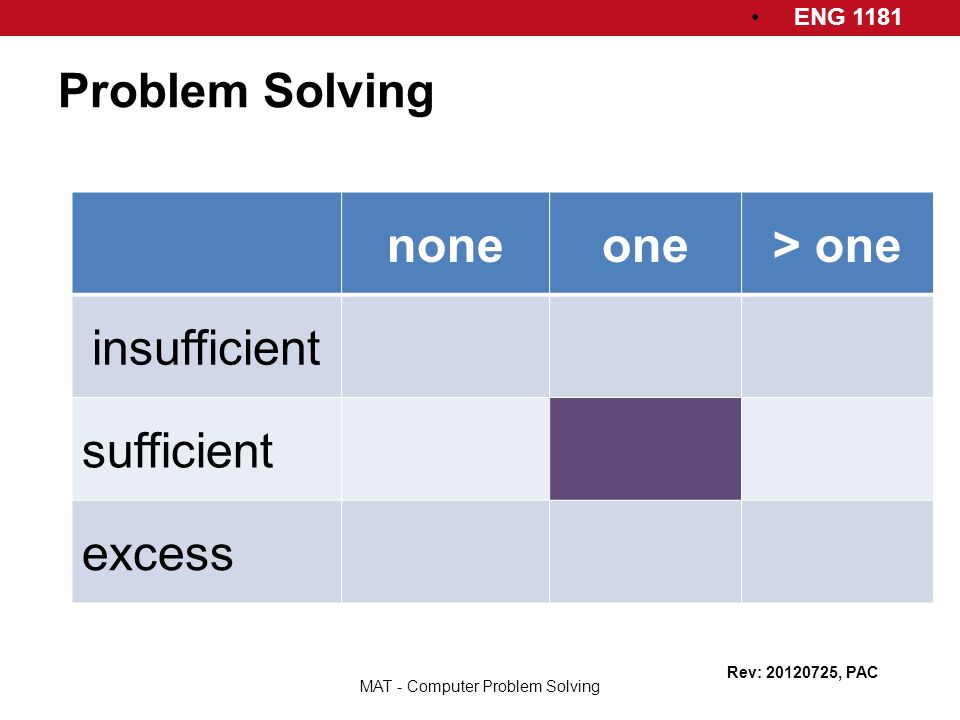 • ENG 1181

Problem Solving

| | none | one | > one |
|---|---|---|---|
| insufficient | | | |
| sufficient | | | |
| excess | | | |

Rev: 20120725, PAC

MAT - Computer Problem Solving